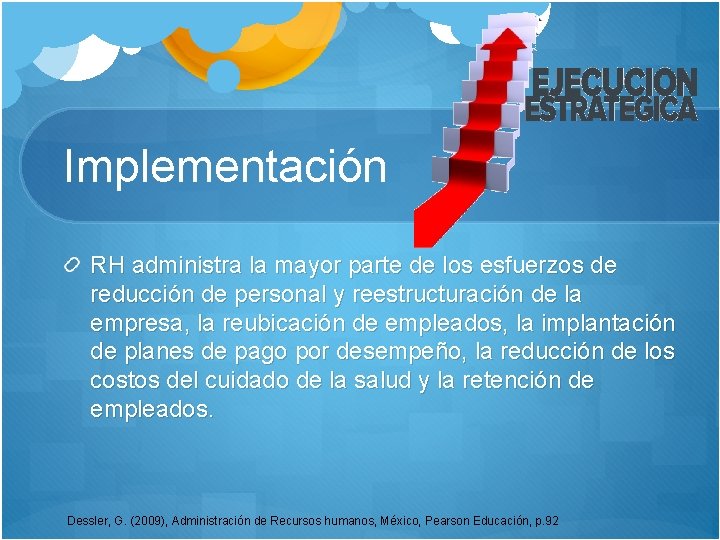 EJECUCION ESTRATEGICA

Implementación

RH administra la mayor parte de los esfuerzos de reducción de personal y reestructuración de la empresa, la reubicación de empleados, la implantación de planes de pago por desempeño, la reducción de los costos del cuidado de la salud y la retención de empleados.

Dessler, G. (2009), Administración de Recursos humanos, México, Pearson Educación, p.92